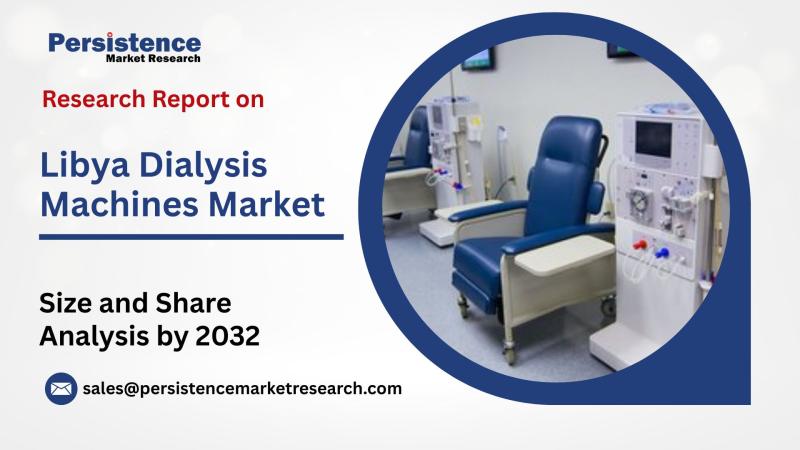 Persistence
Market Research

Research Report on

Libya Dialysis Machines Market

Size and Share Analysis by 2032

sales@persistencemarketresearch.com